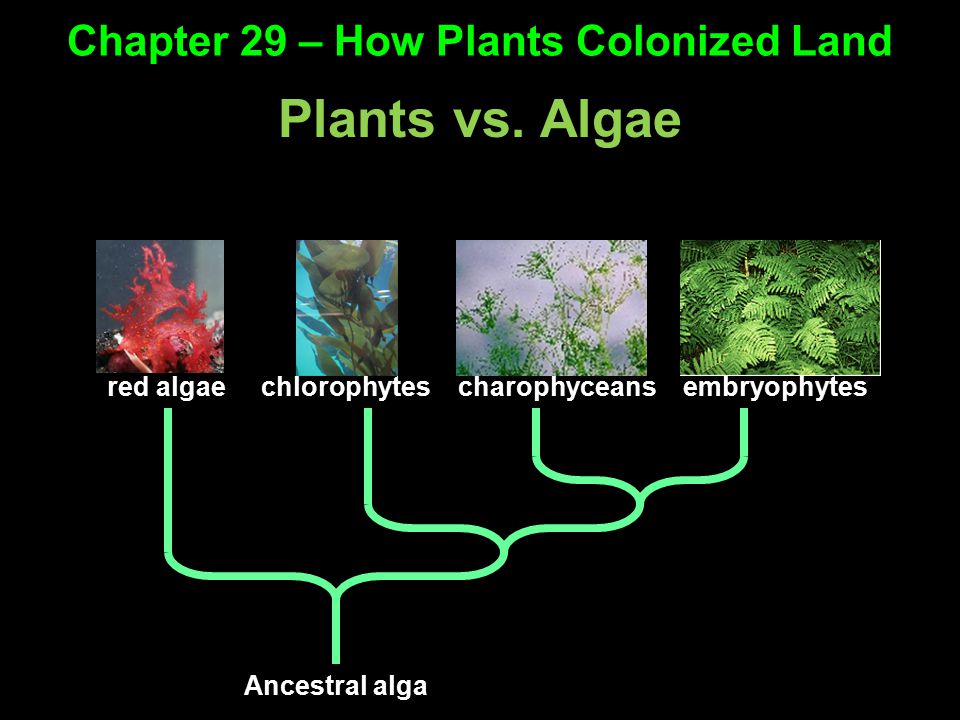 Chapter 29 – How Plants Colonized Land

Plants vs. Algae

red algae

chlorophytes

charophyceans

embryophytes

Ancestral alga